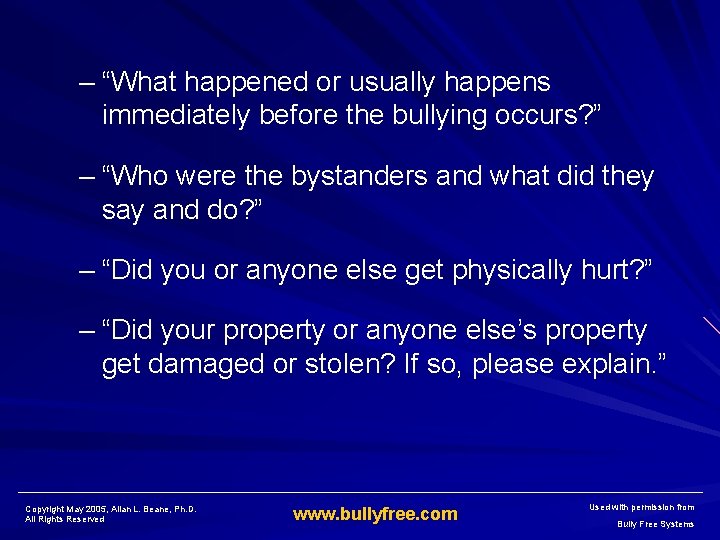 – “What happened or usually happens immediately before the bullying occurs?”

– “Who were the bystanders and what did they say and do?”

– “Did you or anyone else get physically hurt?”

– “Did your property or anyone else’s property get damaged or stolen? If so, please explain.”

Copyright May 2005, Allan L. Beane, Ph.D.
All Rights Reserved

www.bullyfree.com

Used with permission from
Bully Free Systems